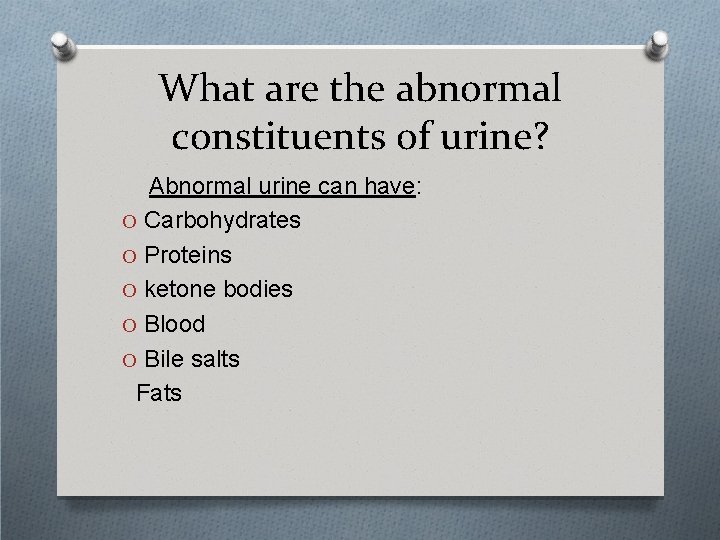 What are the abnormal constituents of urine?

Abnormal urine can have:

O Carbohydrates
O Proteins
O ketone bodies
O Blood
O Bile salts
Fats